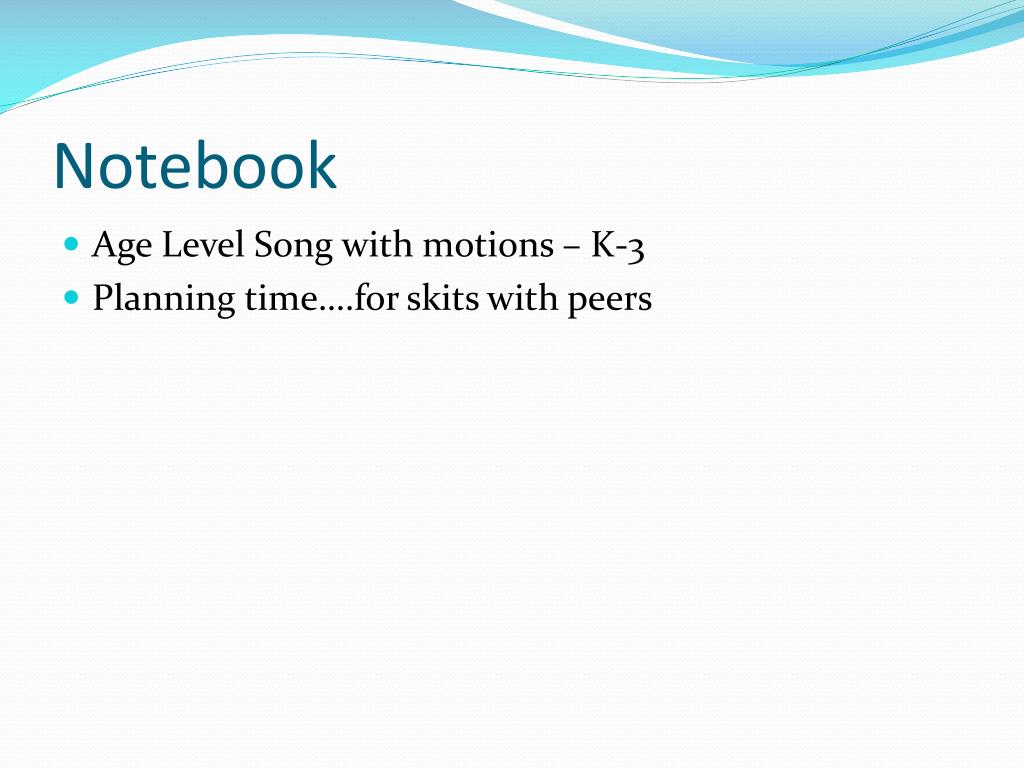 Notebook

- Age Level Song with motions – K-3
- Planning time….for skits with peers